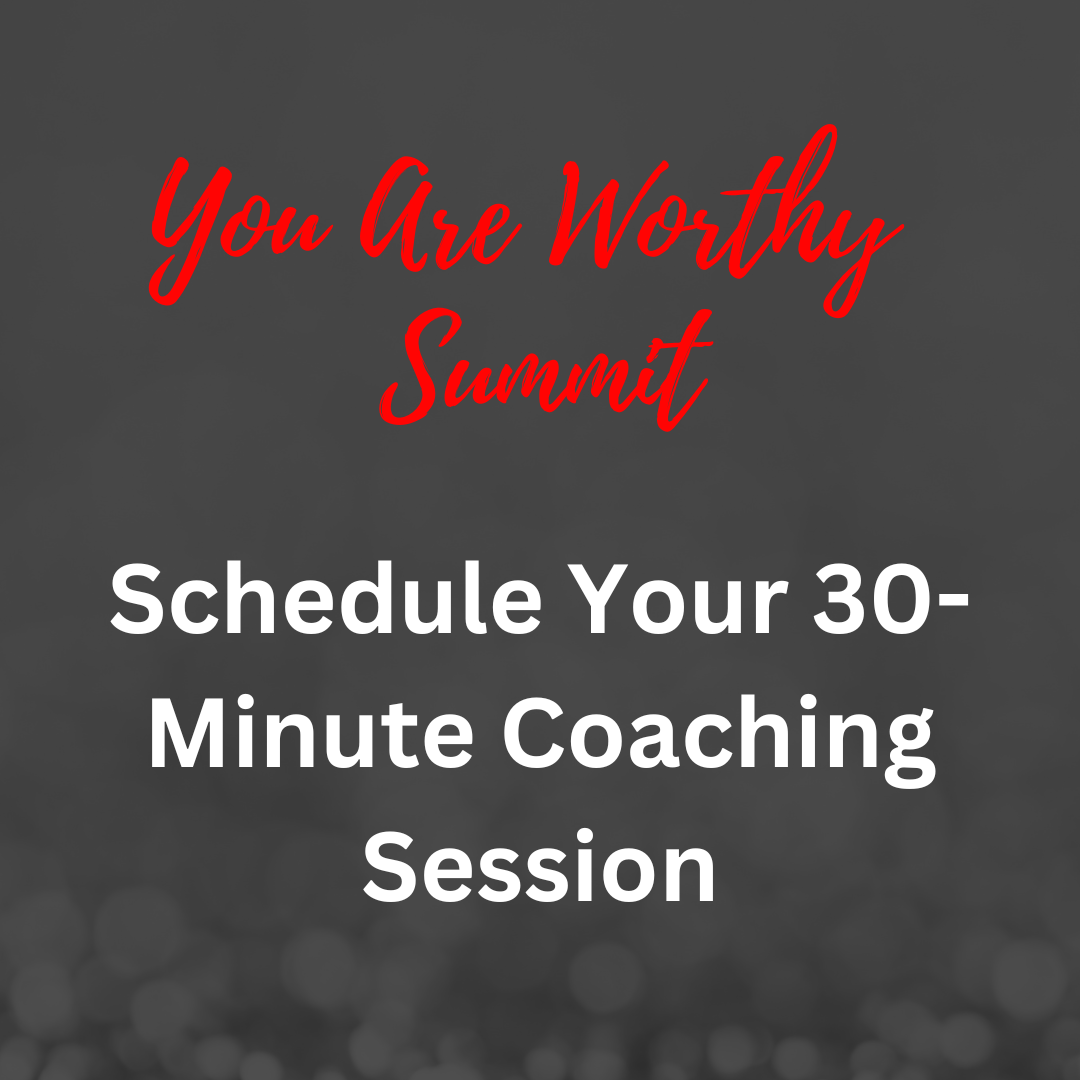 You Are Worthy Summit

Schedule Your 30-Minute Coaching Session